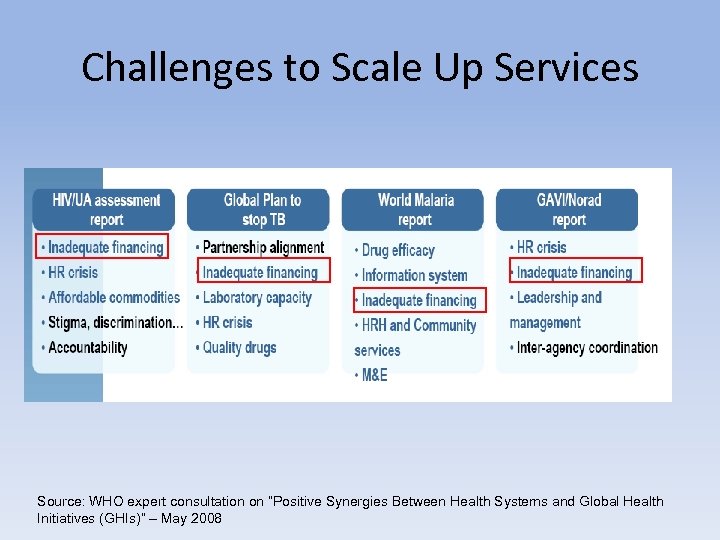 Challenges to Scale Up Services

HIV/UA assessment report

• Inadequate financing
• HR crisis
• Affordable commodities
• Stigma, discrimination…
• Accountability

Global Plan to stop TB

• Partnership alignment
• Inadequate financing
• Laboratory capacity
• HR crisis
• Quality drugs

World Malaria report

• Drug efficacy
• Information system
• Inadequate financing
• HRH and Community services
• M&E

GAVI/Norad report

• HR crisis
• Inadequate financing
• Leadership and management
• Inter-agency coordination

Source: WHO expert consultation on "Positive Synergies Between Health Systems and Global Health Initiatives (GHIs)" – May 2008